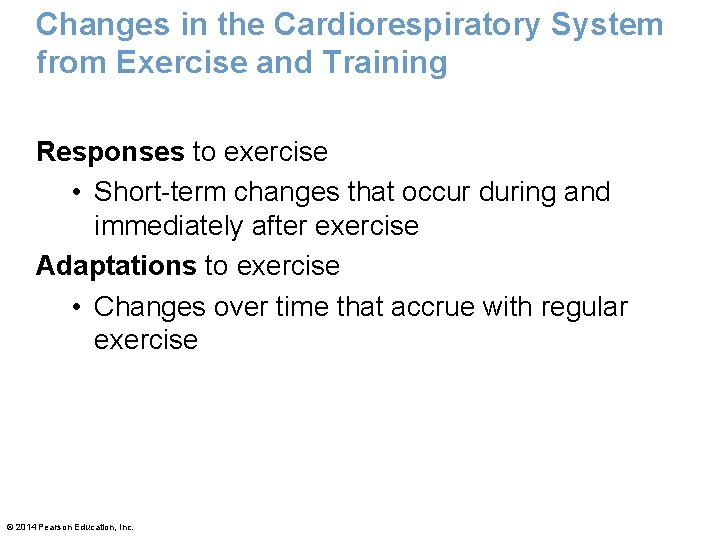 Changes in the Cardiorespiratory System from Exercise and Training

Responses to exercise

• Short-term changes that occur during and immediately after exercise

Adaptations to exercise

• Changes over time that accrue with regular exercise

© 2014 Pearson Education, Inc.